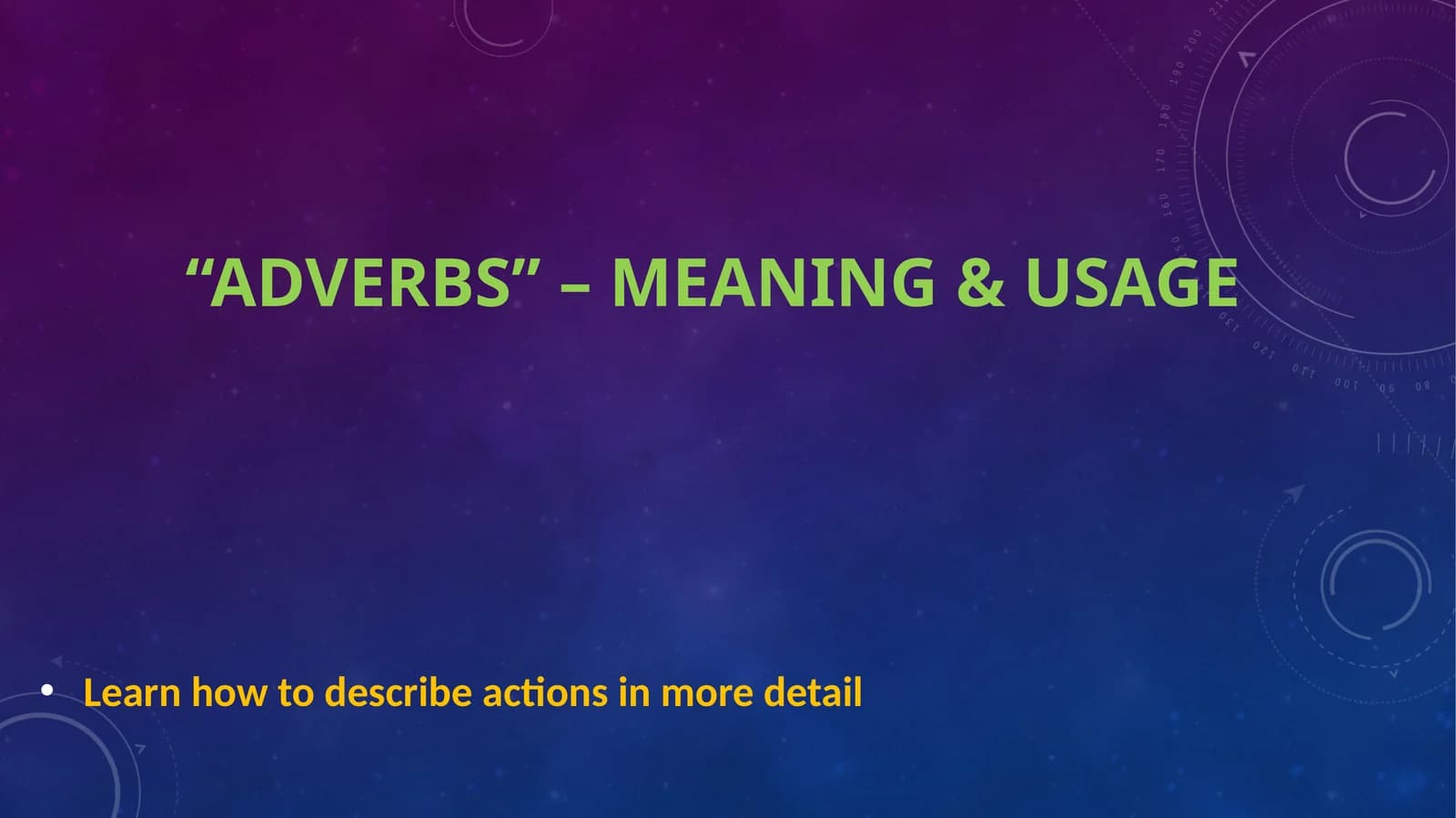 “ADVERBS” – MEANING & USAGE

• Learn how to describe actions in more detail